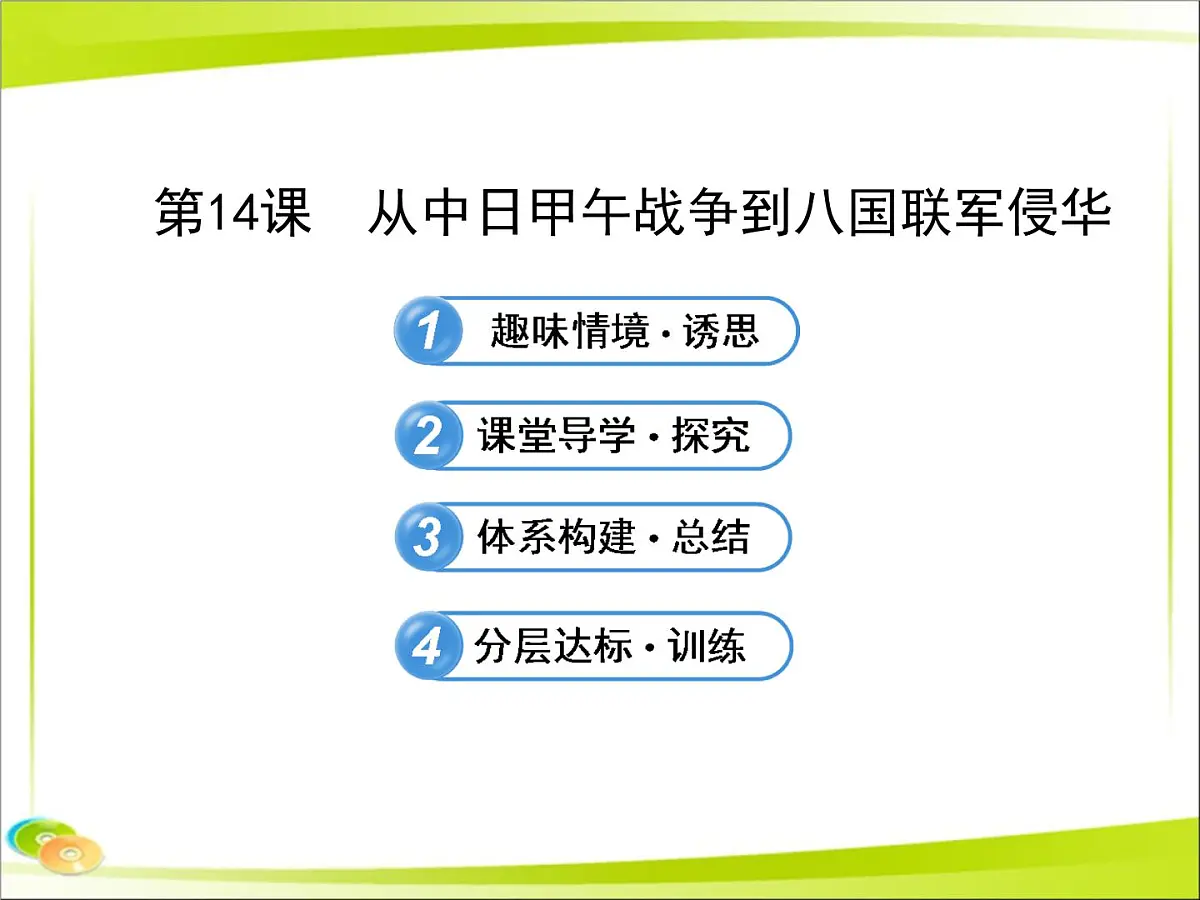 第14课　从中日甲午战争到八国联军侵华

1 趣味情境·诱思

2 课堂导学·探究

3 体系构建·总结

4 分层达标·训练